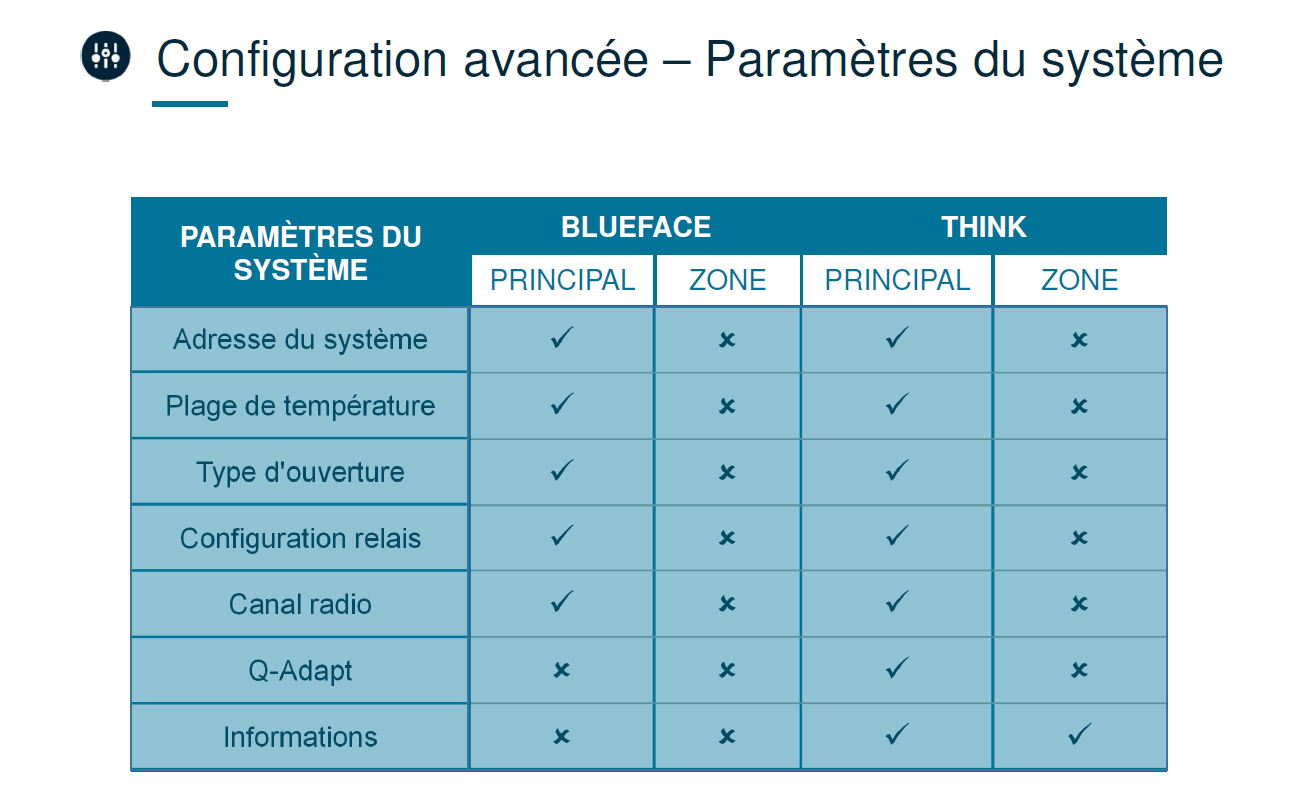 Configuration avancée – Paramètres du système

| PARAMÈTRES DU SYSTÈME | BLUEFACE PRINCIPAL | BLUEFACE ZONE | THINK PRINCIPAL | THINK ZONE |
|---|---|---|---|---|
| Adresse du système | ✓ | × | ✓ | × |
| Plage de température | ✓ | × | ✓ | × |
| Type d'ouverture | ✓ | × | ✓ | × |
| Configuration relais | ✓ | × | ✓ | × |
| Canal radio | ✓ | × | ✓ | × |
| Q-Adapt | × | × | ✓ | × |
| Informations | × | × | ✓ | ✓ |